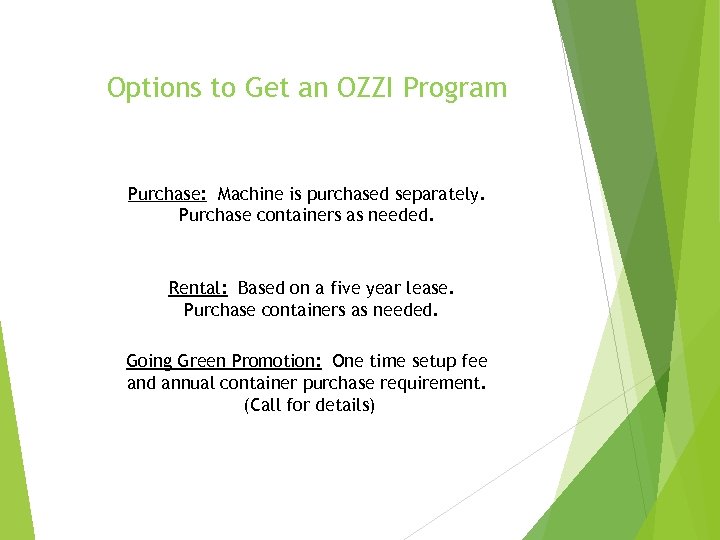 Options to Get an OZZI Program

Purchase: Machine is purchased separately. Purchase containers as needed.

Rental: Based on a five year lease. Purchase containers as needed.

Going Green Promotion: One time setup fee and annual container purchase requirement. (Call for details)